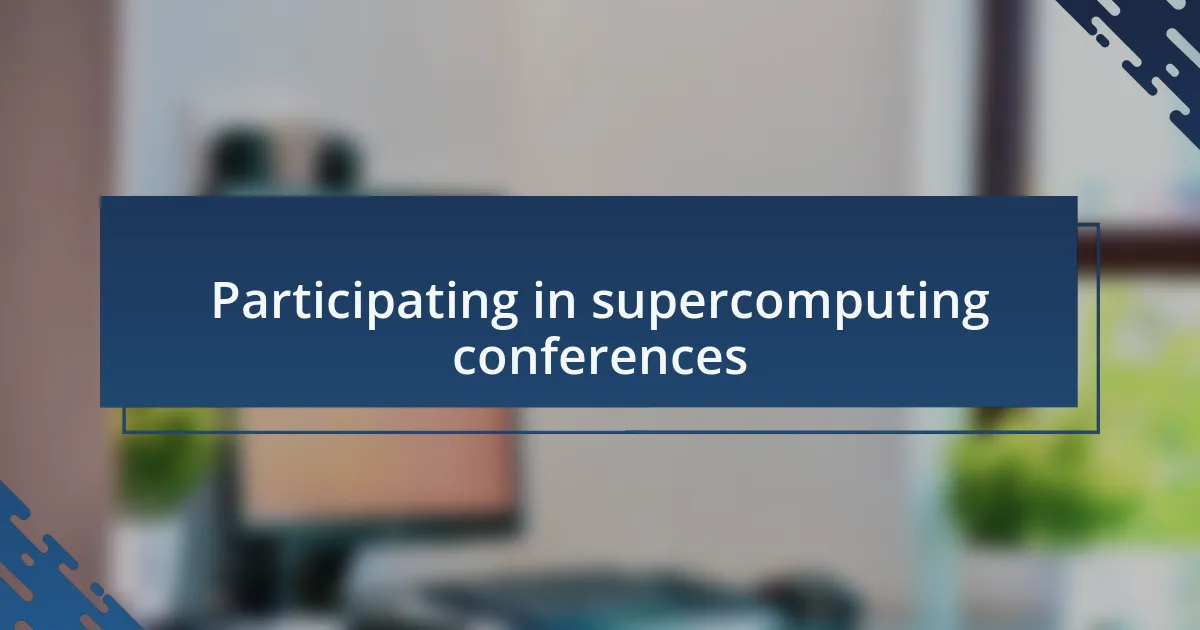 Participating in supercomputing conferences